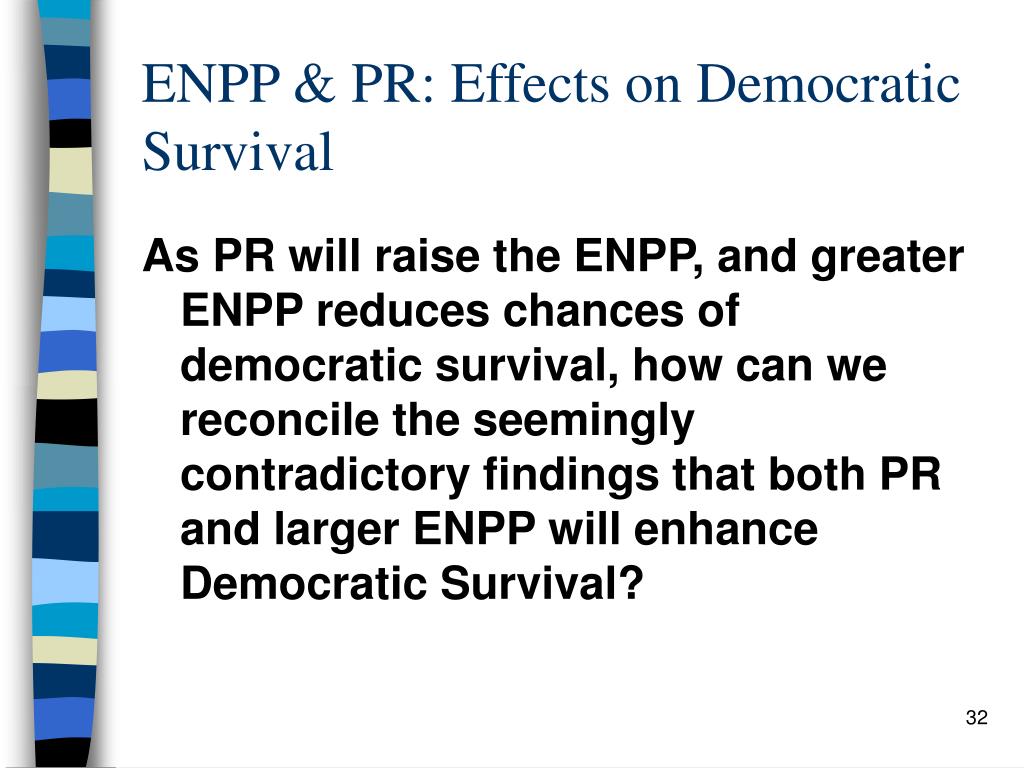 ENPP & PR: Effects on Democratic Survival

As PR will raise the ENPP, and greater ENPP reduces chances of democratic survival, how can we reconcile the seemingly contradictory findings that both PR and larger ENPP will enhance Democratic Survival?

32